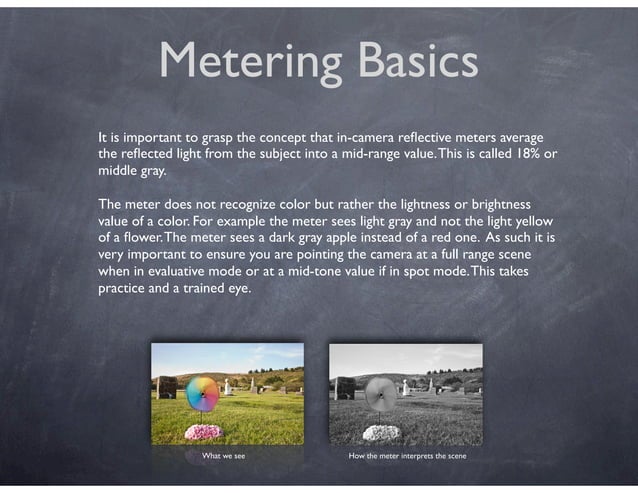 Metering Basics

It is important to grasp the concept that in-camera reflective meters average the reflected light from the subject into a mid-range value. This is called 18% or middle gray.

The meter does not recognize color but rather the lightness or brightness value of a color. For example the meter sees light gray and not the light yellow of a flower. The meter sees a dark gray apple instead of a red one. As such it is very important to ensure you are pointing the camera at a full range scene when in evaluative mode or at a mid-tone value if in spot mode. This takes practice and a trained eye.

What we see

How the meter interprets the scene